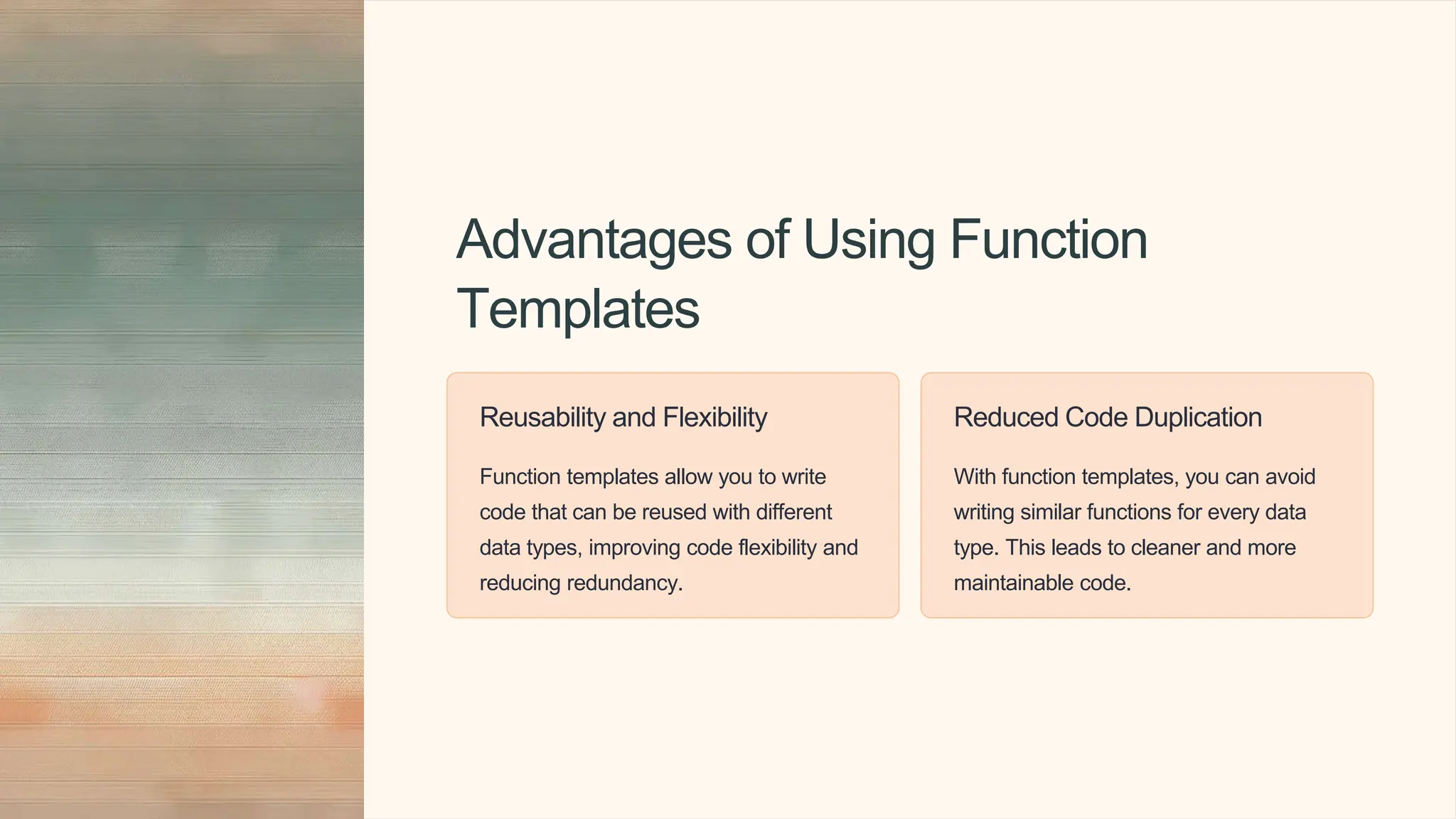 Advantages of Using Function Templates

Reusability and Flexibility

Function templates allow you to write code that can be reused with different data types, improving code flexibility and reducing redundancy.

Reduced Code Duplication

With function templates, you can avoid writing similar functions for every data type. This leads to cleaner and more maintainable code.